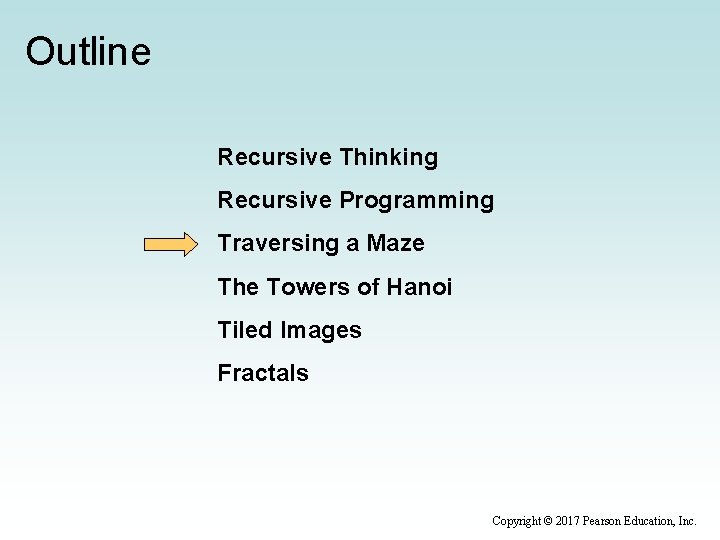 Outline

Recursive Thinking

Recursive Programming

Traversing a Maze

The Towers of Hanoi

Tiled Images

Fractals

Copyright © 2017 Pearson Education, Inc.